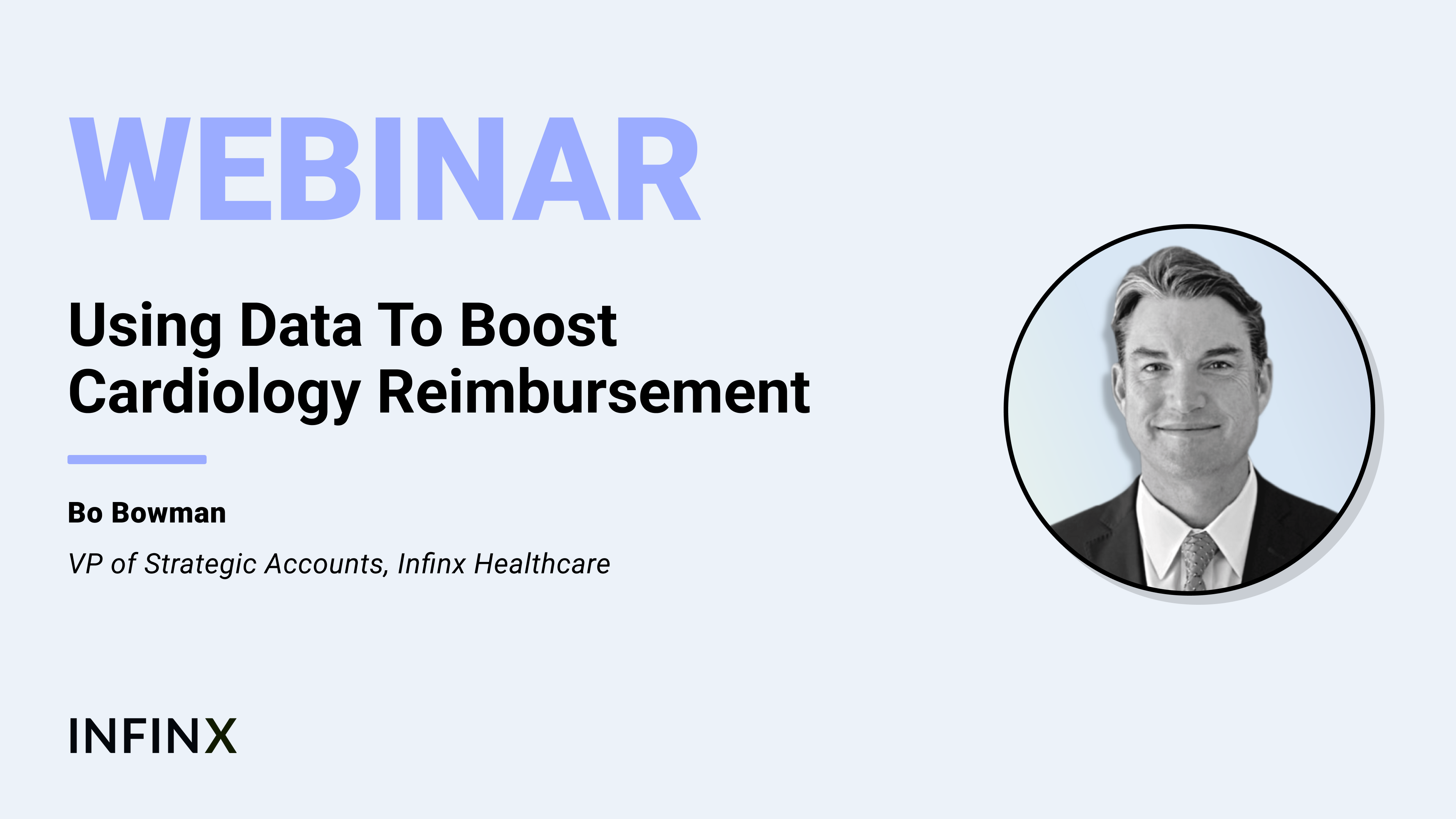 WEBINAR

Using Data To Boost Cardiology Reimbursement

Bo Bowman

VP of Strategic Accounts, Infinx Healthcare

INFINX